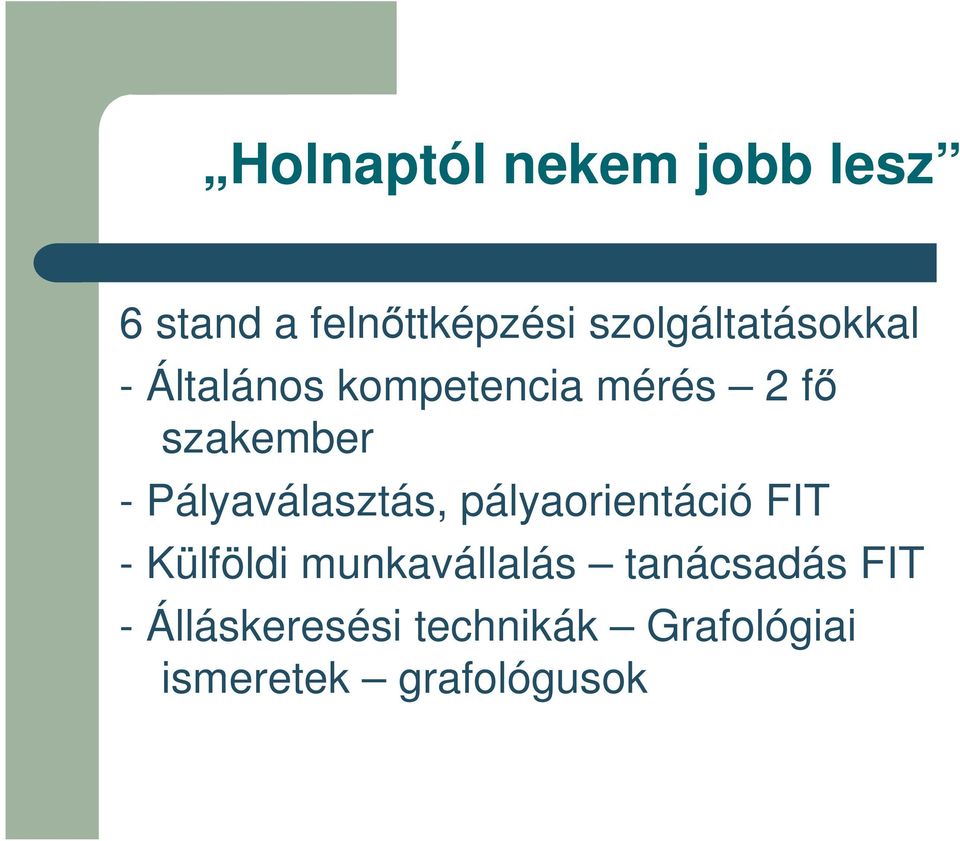 „Holnaptól nekem jobb lesz”

6 stand a felnőttképzési szolgáltatásokkal
- Általános kompetencia mérés – 2 fő szakember
- Pályaválasztás, pályaorientáció FIT
- Külföldi munkavállalás – tanácsadás FIT
- Álláskeresési technikák – Grafológiai ismeretek – grafológusok